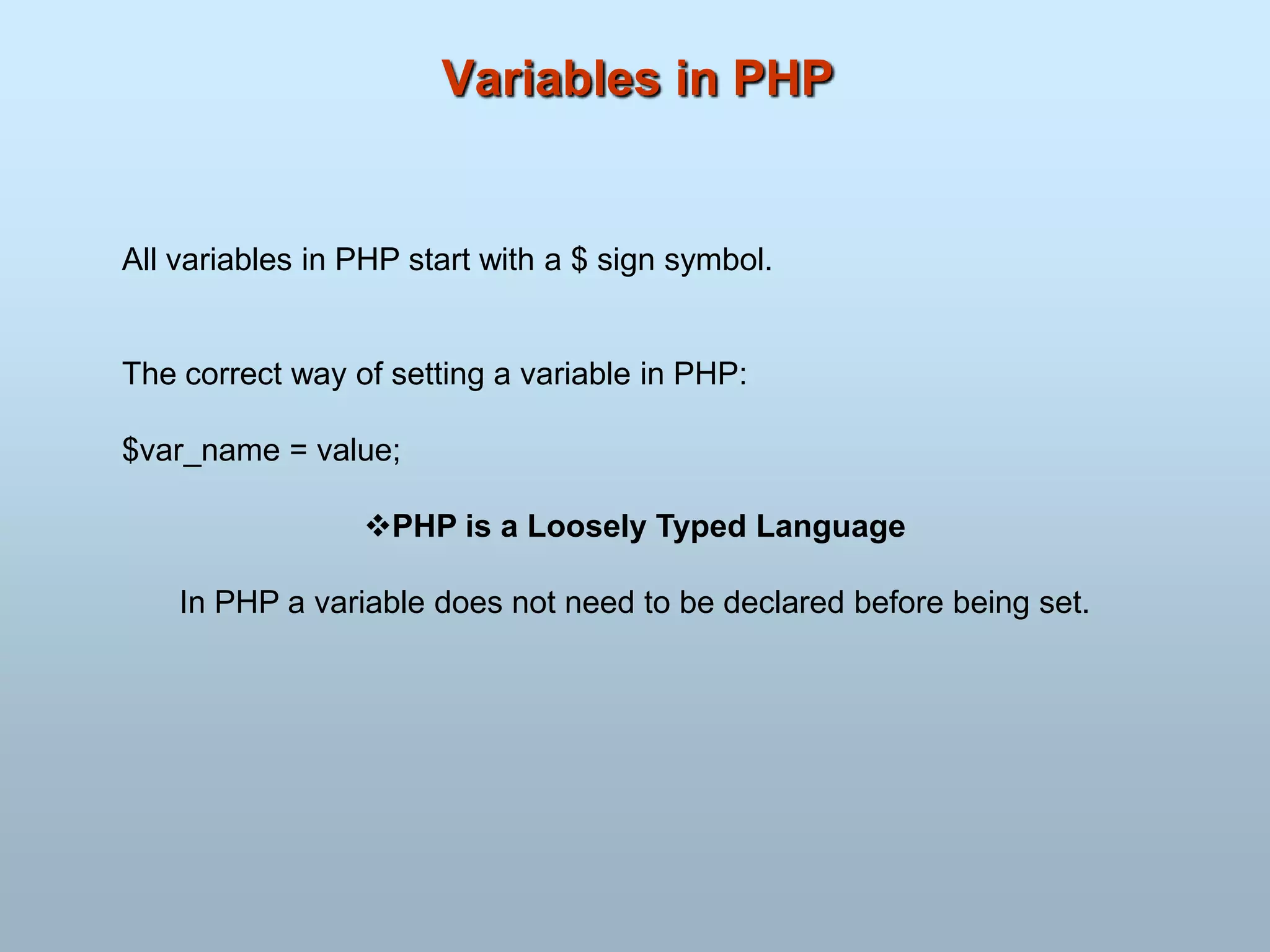 Variables in PHP

All variables in PHP start with a \$ sign symbol.

The correct way of setting a variable in PHP:

\$var_name = value;

❖PHP is a Loosely Typed Language

In PHP a variable does not need to be declared before being set.